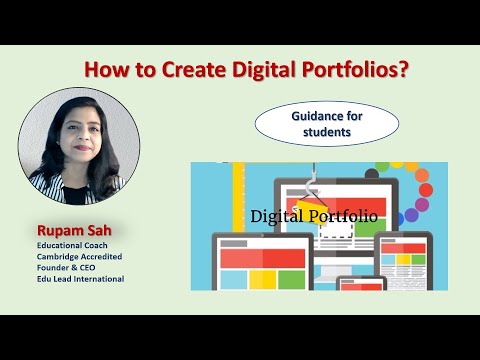 How to Create Digital Portfolios?

Guidance for students

Digital Portfolio

Rupam Sah
Educational Coach
Cambridge Accredited
Founder & CEO
Edu Lead International